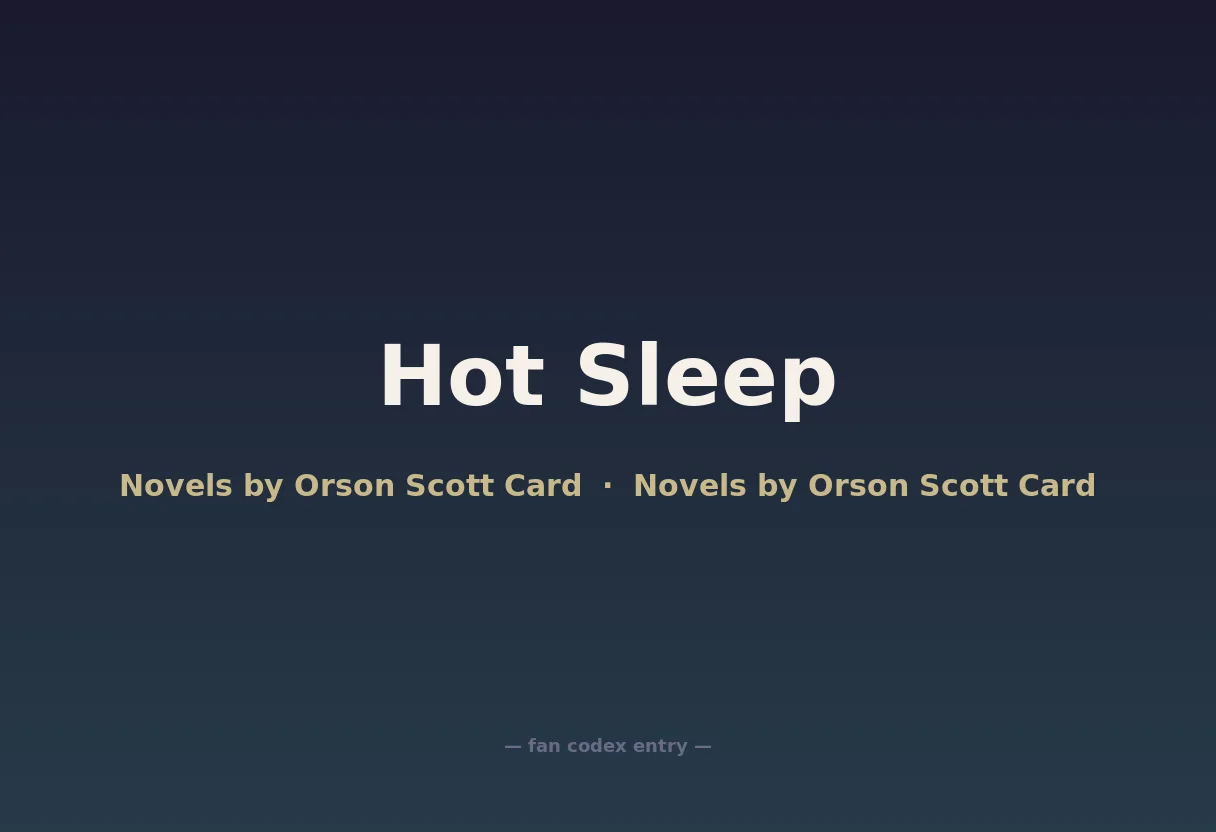 Hot Sleep

Novels by Orson Scott Card · Novels by Orson Scott Card

— fan codex entry —